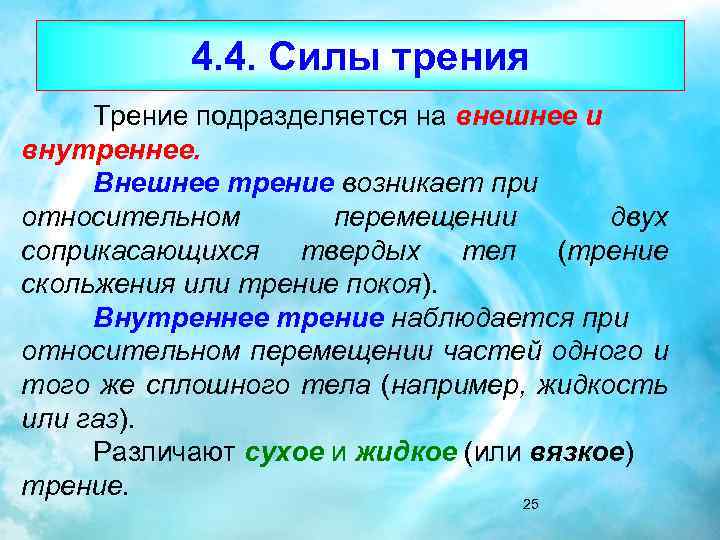 4.4. Силы трения

Трение подразделяется на внешнее и внутреннее.

Внешнее трение возникает при относительном перемещении двух соприкасающихся твердых тел (трение скольжения или трение покоя).

Внутреннее трение наблюдается при относительном перемещении частей одного и того же сплошного тела (например, жидкость или газ).

Различают сухое и жидкое (или вязкое) трение.

25